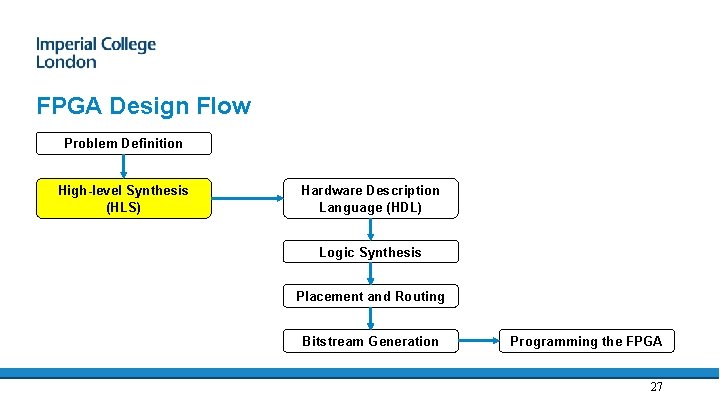 Imperial College London

FPGA Design Flow

Problem Definition

High-level Synthesis (HLS)

Hardware Description Language (HDL)

Logic Synthesis

Placement and Routing

Bitstream Generation

Programming the FPGA

27